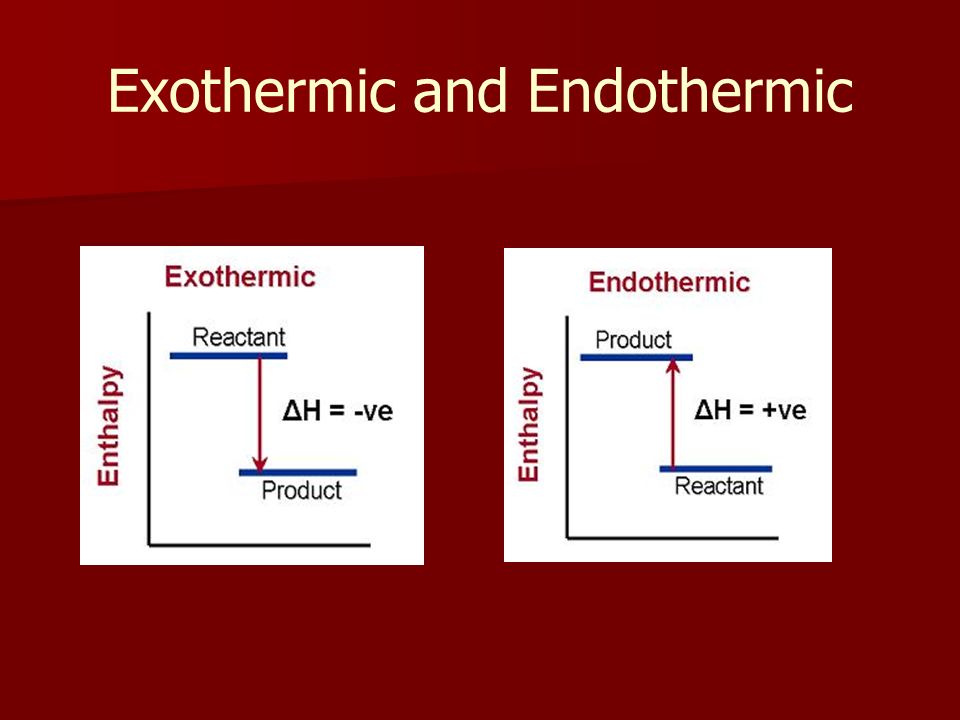 Exothermic and Endothermic

Exothermic

Enthalpy

Reactant

$\Delta H$ = -ve

Product

Endothermic

Enthalpy

Product

$\Delta H$ = +ve

Reactant